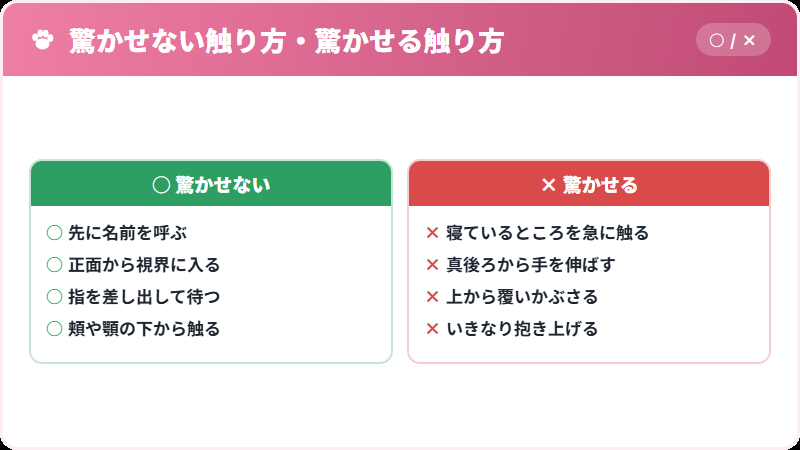 驚かせない触り方・驚かせる触り方

○ / ×

○ 驚かせない

○ 先に名前を呼ぶ
○ 正面から視界に入る
○ 指を差し出して待つ
○ 頬や顎の下から触る

× 驚かせる

× 寝ているところを急に触る
× 真後ろから手を伸ばす
× 上から覆いかぶさる
× いきなり抱き上げる